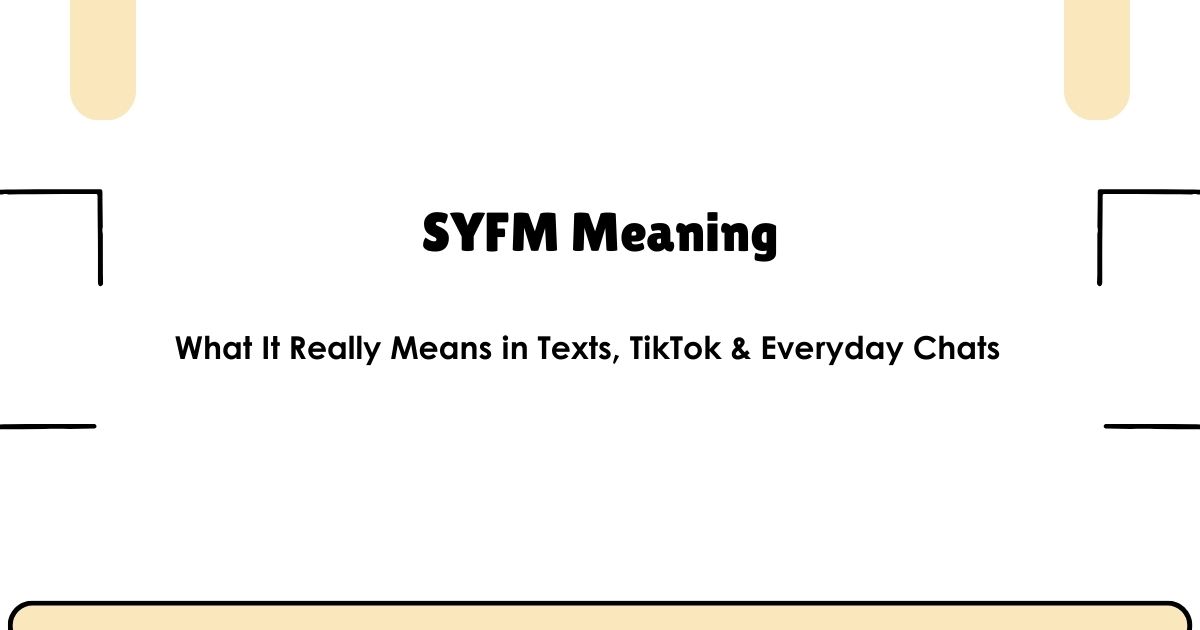 SYFM Meaning

What It Really Means in Texts, TikTok & Everyday Chats